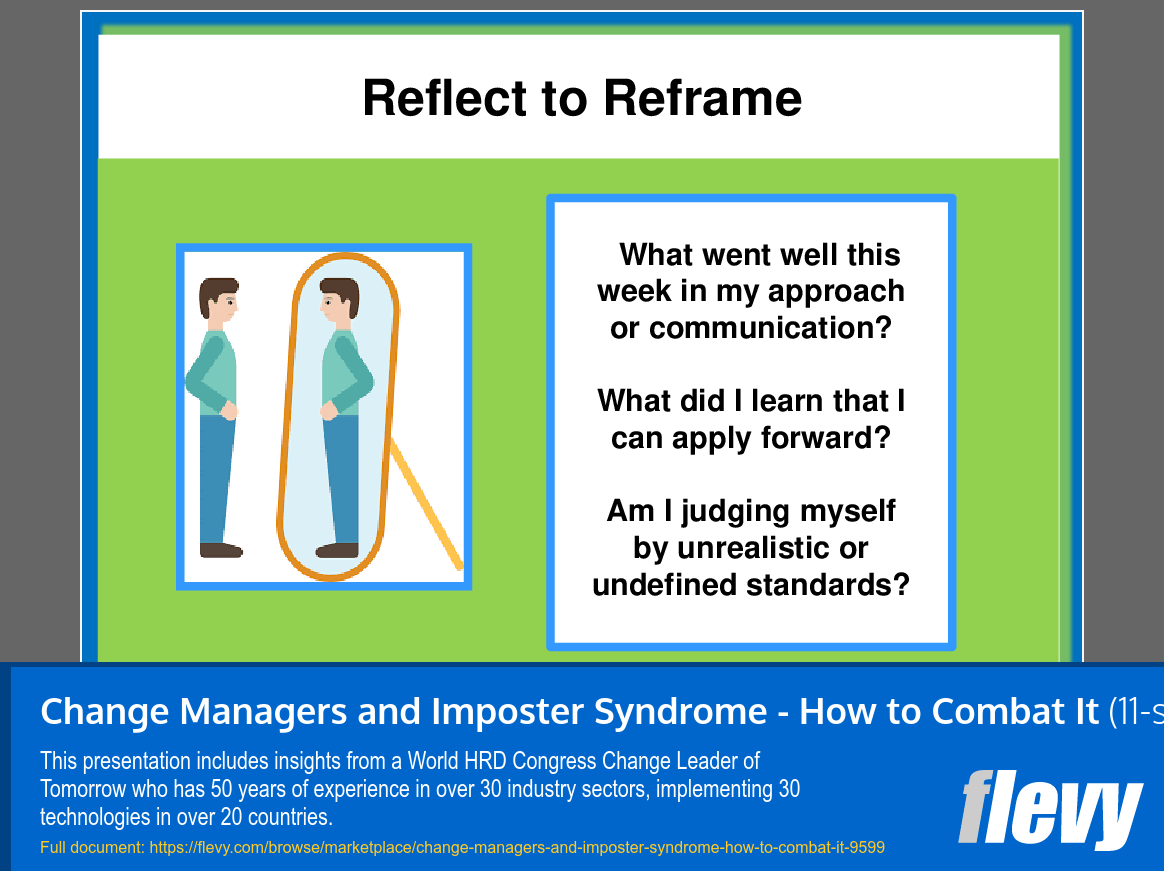 Reflect to Reframe

What went well this week in my approach or communication?

What did I learn that I can apply forward?

Am I judging myself by unrealistic or undefined standards?

Change Managers and Imposter Syndrome - How to Combat It (11-s

This presentation includes insights from a World HRD Congress Change Leader of Tomorrow who has 50 years of experience in over 30 industry sectors, implementing 30 technologies in over 20 countries.

Full document: https://flevy.com/browse/marketplace/change-managers-and-imposter-syndrome-how-to-combat-it-9599

flevy